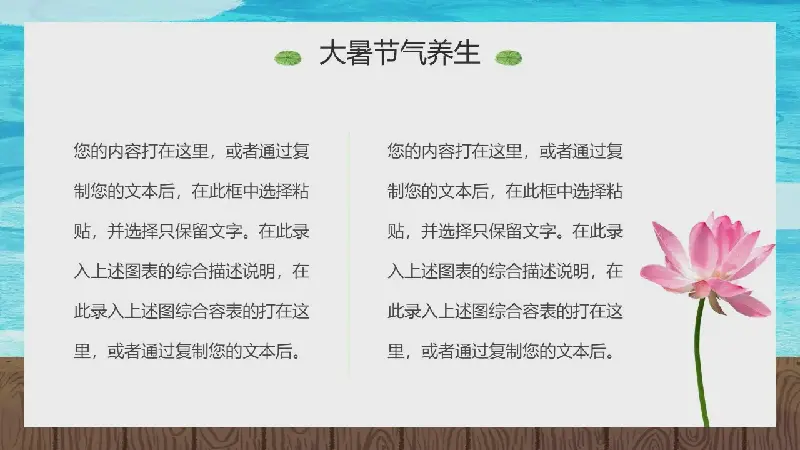 大暑节气养生

您的内容打在这里，或者通过复制您的文本后，在此框中选择粘贴，并选择只保留文字。在此录入上述图表的综合描述说明，在此录入上述图综合容表的打在这里，或者通过复制您的文本后。

您的内容打在这里，或者通过复制您的文本后，在此框中选择粘贴，并选择只保留文字。在此录入上述图表的综合描述说明，在此录入上述图综合容表的打在这里，或者通过复制您的文本后。